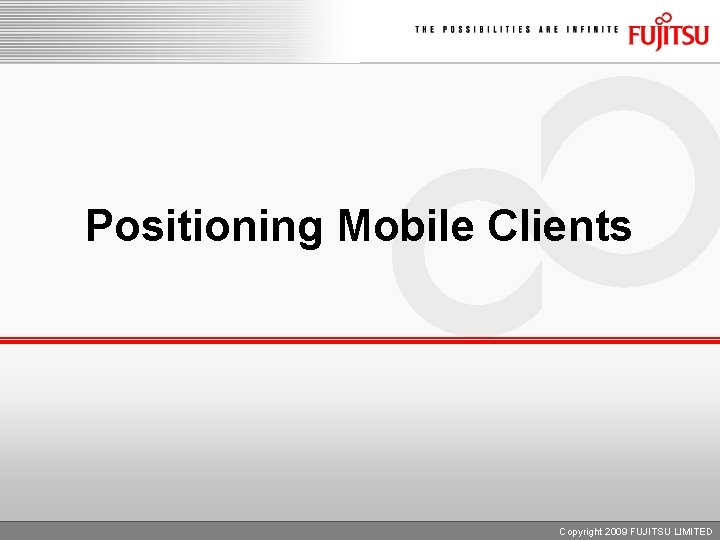 THE POSSIBILITIES ARE INFINITE FUJITSU

Positioning Mobile Clients

Copyright 2009 FUJITSU LIMITED